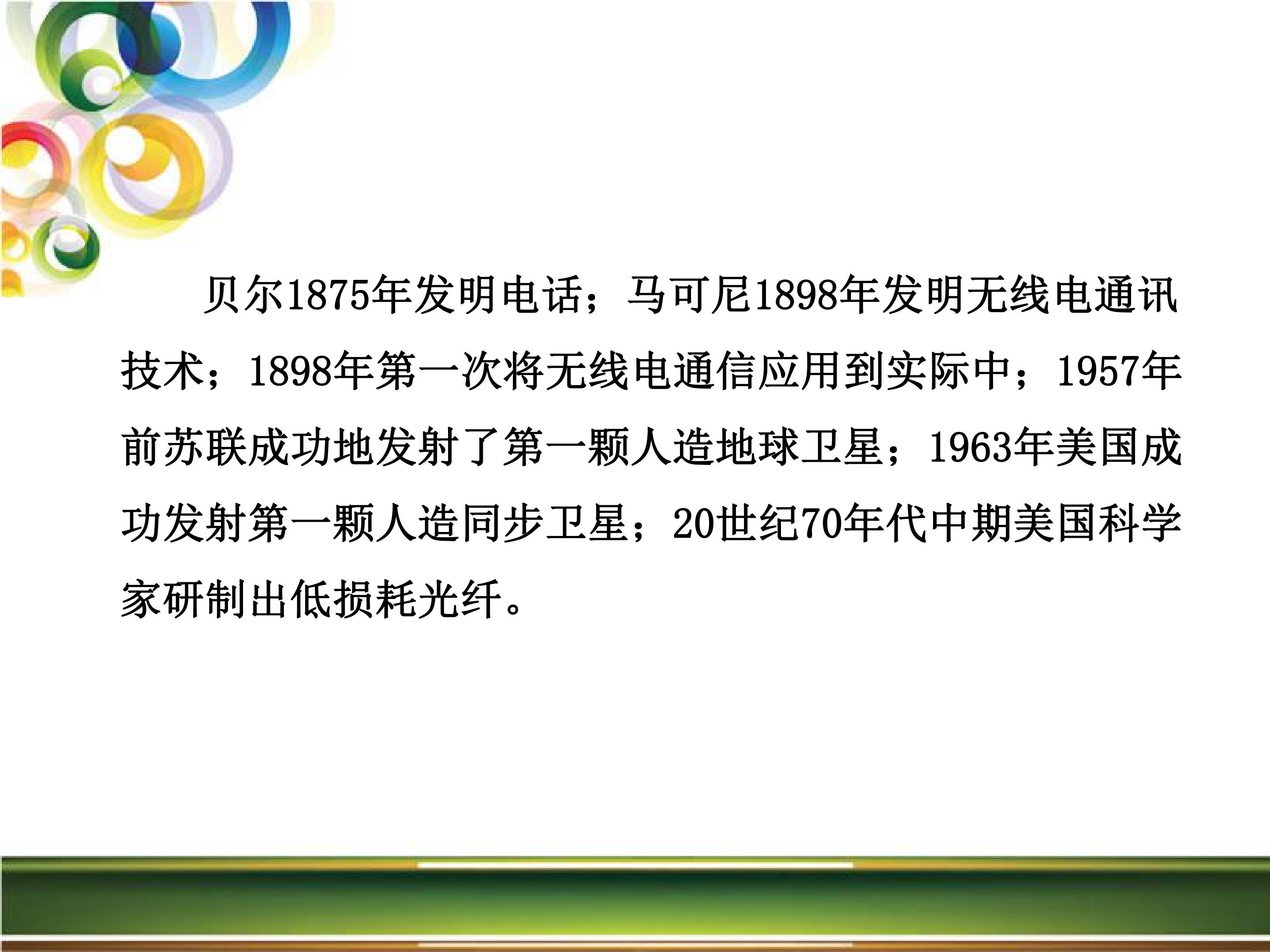 贝尔1875年发明电话；马可尼1898年发明无线电通讯技术；1898年第一次将无线电通信应用到实际中；1957年前苏联成功地发射了第一颗人造地球卫星；1963年美国成功发射第一颗人造同步卫星；20世纪70年代中期美国科学家研制出低损耗光纤。